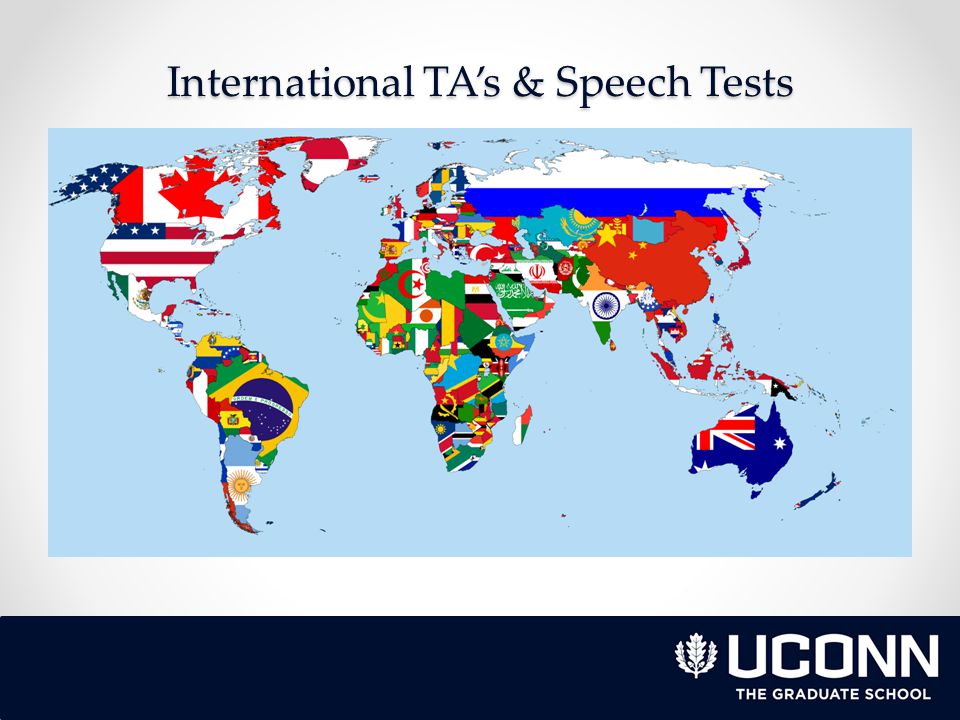 International TA's & Speech Tests

UCONN
THE GRADUATE SCHOOL